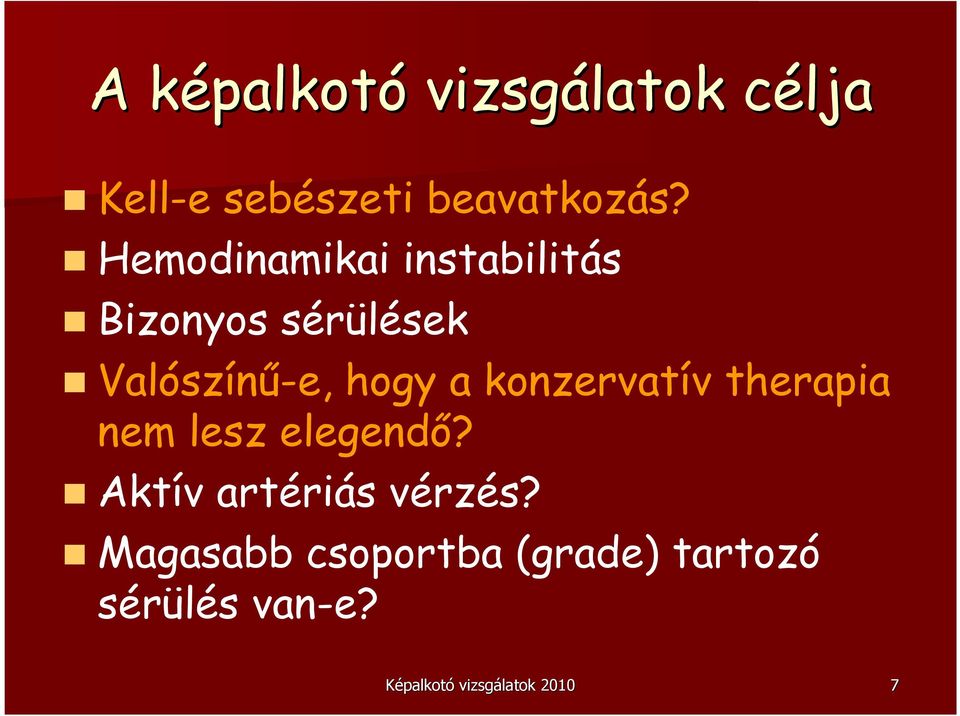 A képalkotó vizsgálatok célja

Kell-e sebészeti beavatkozás?

Hemodinamikai instabilitás

Bizonyos sérülések

Valószínű-e, hogy a konzervatív therapia nem lesz elegendő?

Aktív artériás vérzés?

Magasabb csoportba (grade) tartozó sérülés van-e?

Képalkotó vizsgálatok 2010

7